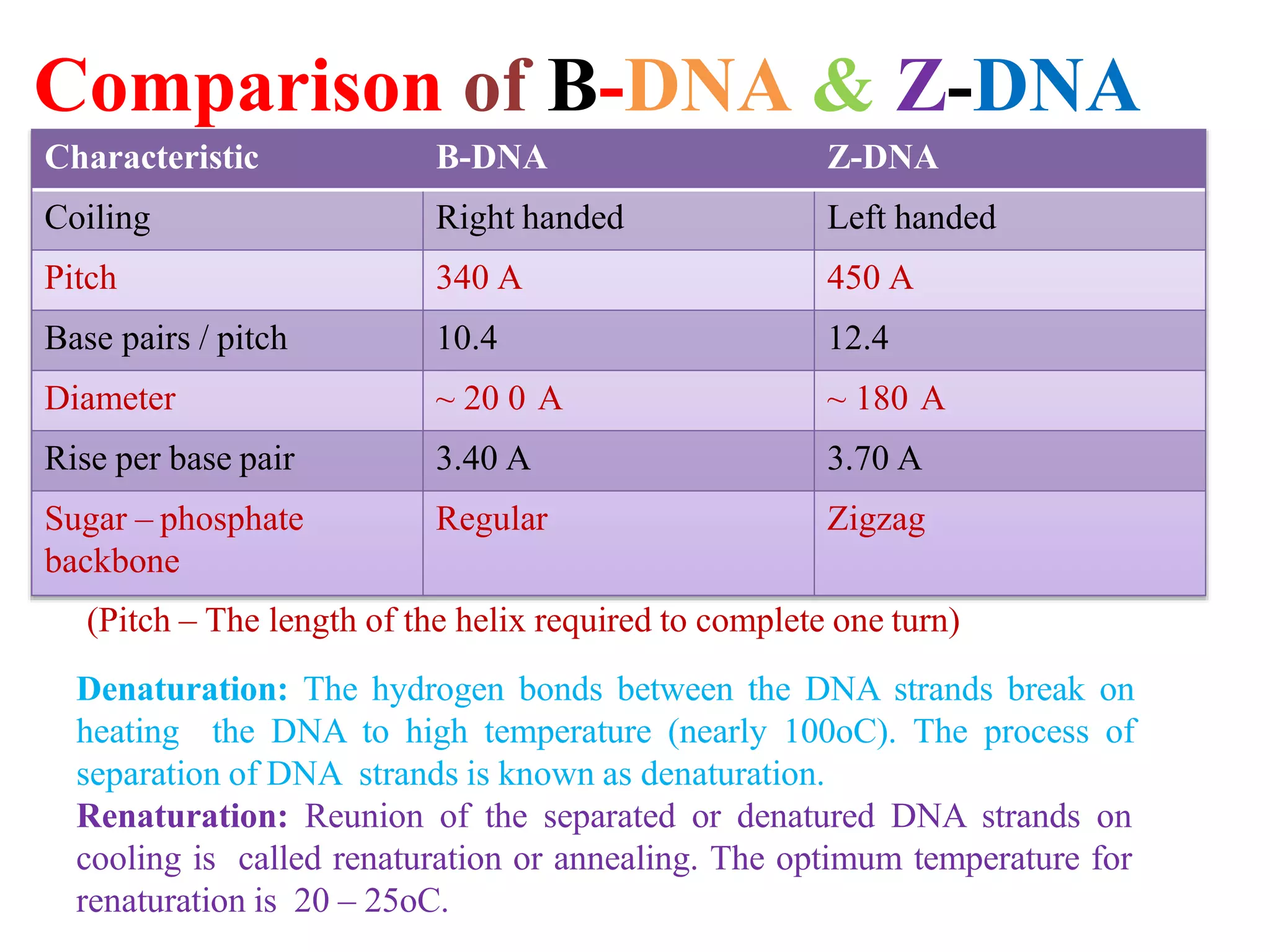 Comparison of B-DNA & Z-DNA

| Characteristic | B-DNA | Z-DNA |
|---|---|---|
| Coiling | Right handed | Left handed |
| Pitch | 340 A | 450 A |
| Base pairs / pitch | 10.4 | 12.4 |
| Diameter | ~ 20 0 A | ~ 180 A |
| Rise per base pair | 3.40 A | 3.70 A |
| Sugar – phosphate backbone | Regular | Zigzag |

(Pitch – The length of the helix required to complete one turn)

Denaturation: The hydrogen bonds between the DNA strands break on heating the DNA to high temperature (nearly 100oC). The process of separation of DNA strands is known as denaturation.
Renaturation: Reunion of the separated or denatured DNA strands on cooling is called renaturation or annealing. The optimum temperature for renaturation is 20 – 25oC.